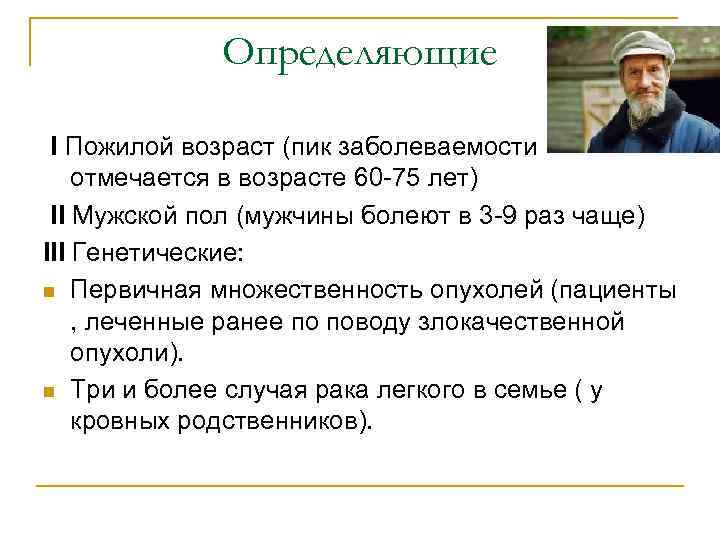 Определяющие

I Пожилой возраст (пик заболеваемости отмечается в возрасте 60-75 лет)

II Мужской пол (мужчины болеют в 3-9 раз чаще)

III Генетические:

Первичная множественность опухолей (пациенты , леченные ранее по поводу злокачественной опухоли).

Три и более случая рака легкого в семье ( у кровных родственников).